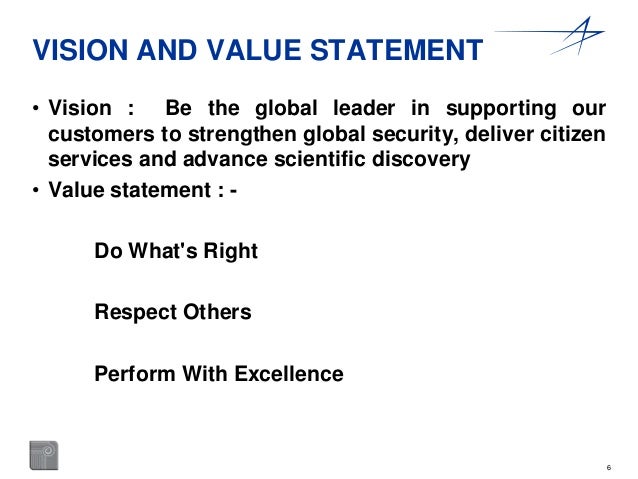 VISION AND VALUE STATEMENT

• Vision : Be the global leader in supporting our customers to strengthen global security, deliver citizen services and advance scientific discovery

• Value statement : -

Do What's Right

Respect Others

Perform With Excellence

6